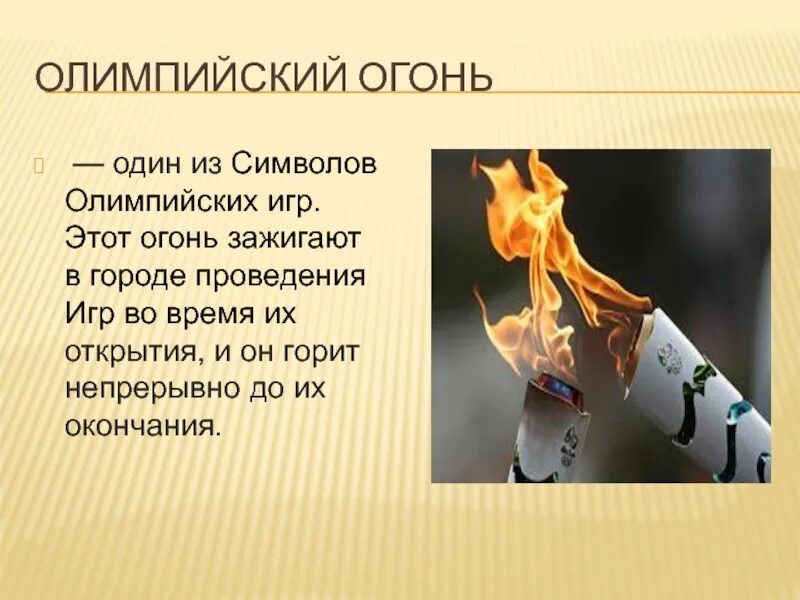 ОЛИМПИЙСКИЙ ОГОНЬ

— один из Символов Олимпийских игр. Этот огонь зажигают в городе проведения Игр во время их открытия, и он горит непрерывно до их окончания.